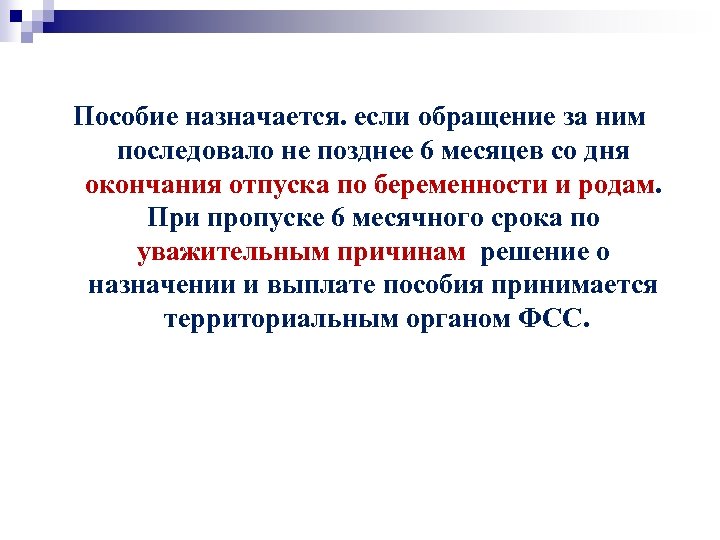 Пособие назначается. если обращение за ним последовало не позднее 6 месяцев со дня окончания отпуска по беременности и родам. При пропуске 6 месячного срока по уважительным причинам решение о назначении и выплате пособия принимается территориальным органом ФСС.